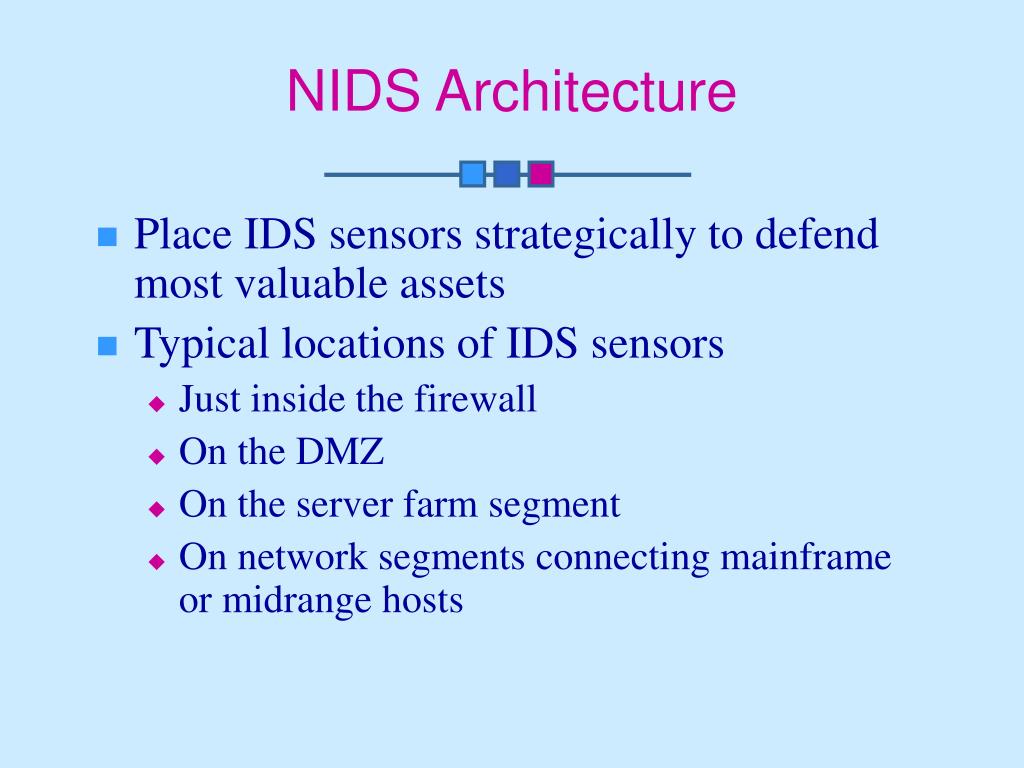 NIDS Architecture

Place IDS sensors strategically to defend most valuable assets

Typical locations of IDS sensors

Just inside the firewall

On the DMZ

On the server farm segment

On network segments connecting mainframe or midrange hosts